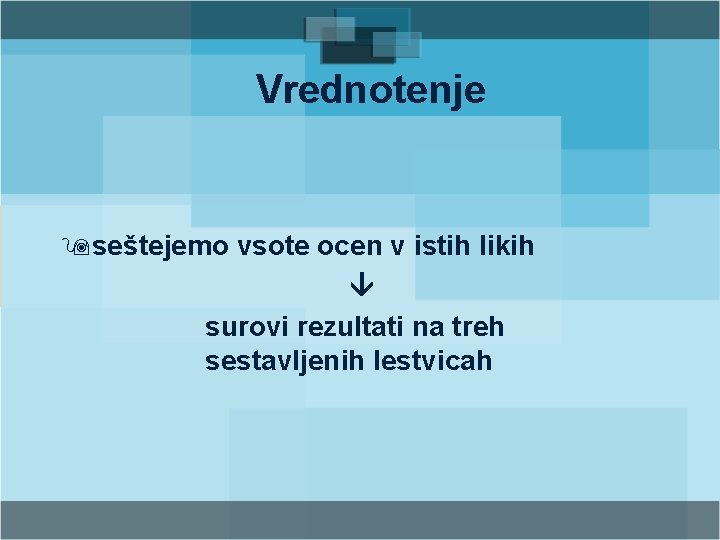 Vrednotenje

seštejemo vsote ocen v istih likih

↓

surovi rezultati na treh sestavljenih lestvicah